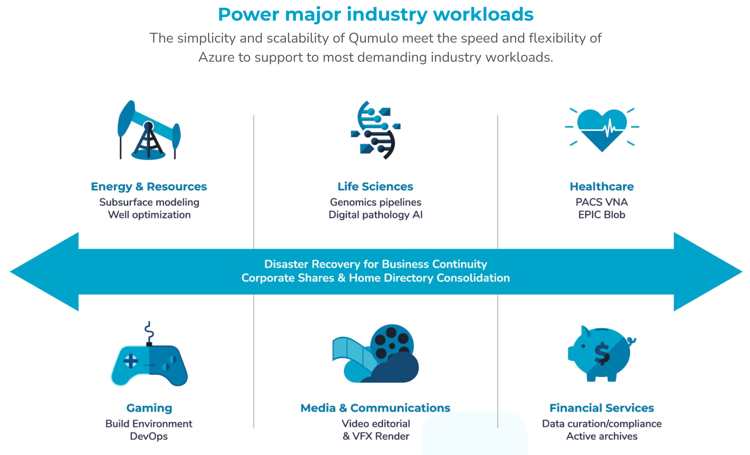 Power major industry workloads

The simplicity and scalability of Qumulo meet the speed and flexibility of Azure to support to most demanding industry workloads.

Energy & Resources
Subsurface modeling
Well optimization

Life Sciences
Genomics pipelines
Digital pathology AI

Healthcare
PACS VNA
EPIC Blob

Disaster Recovery for Business Continuity
Corporate Shares & Home Directory Consolidation

Gaming
Build Environment
DevOps

Media & Communications
Video editorial
& VFX Render

Financial Services
Data curation/compliance
Active archives